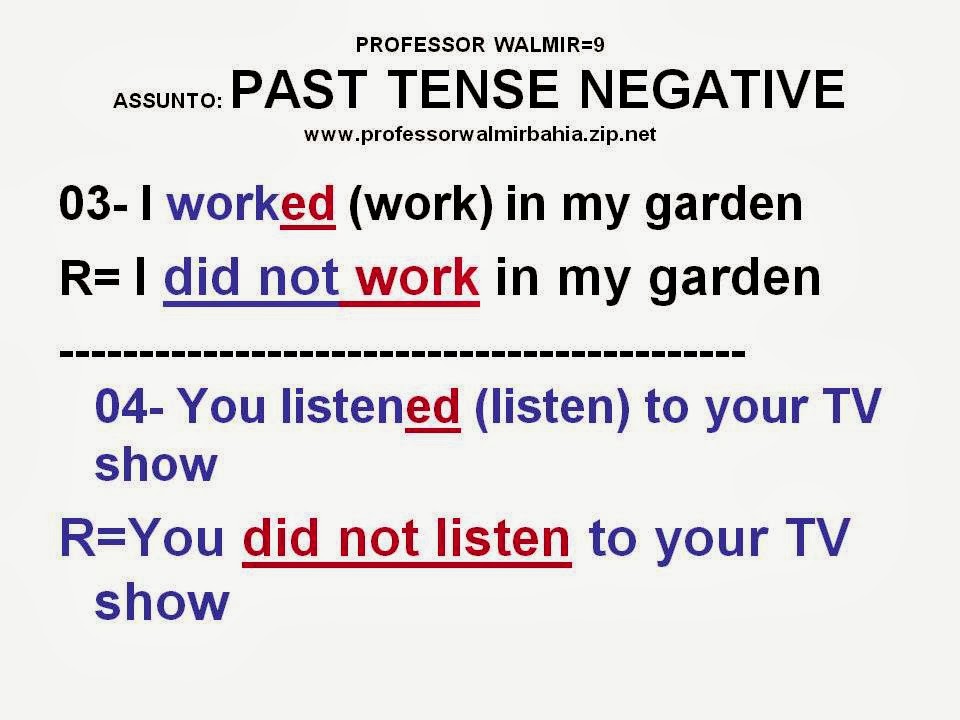 PROFESSOR WALMIR=9

ASSUNTO: PAST TENSE NEGATIVE

www.professorwalmirbahia.zip.net

03- I worked (work) in my garden

R= I did not work in my garden

------------------------------------------

04- You listened (listen) to your TV show

R=You did not listen to your TV show